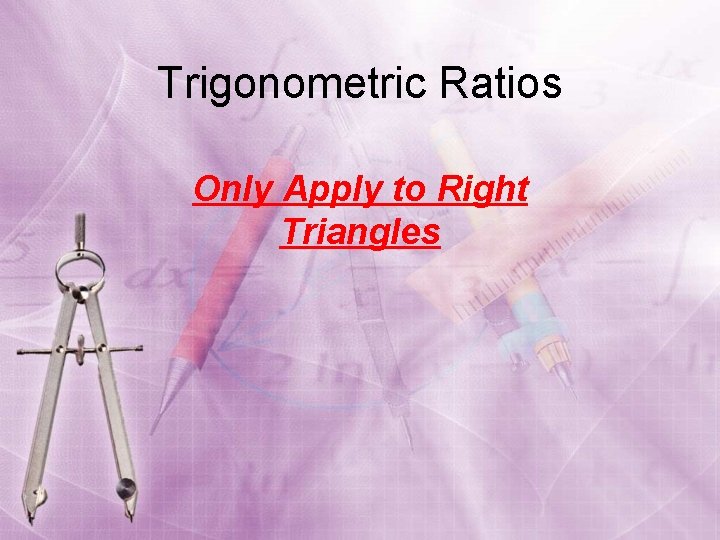 Trigonometric Ratios

Only Apply to Right Triangles